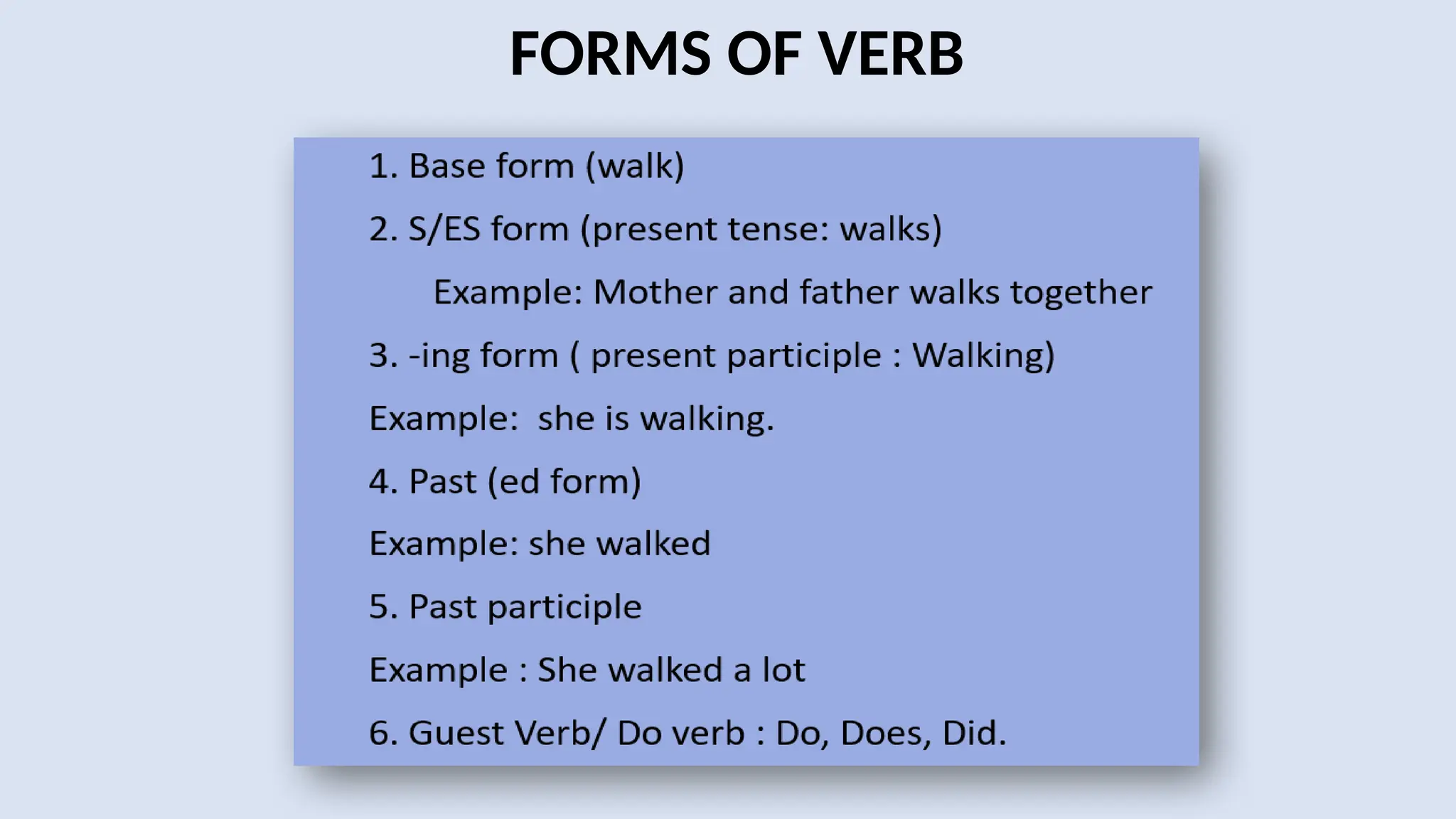 FORMS OF VERB

1. Base form (walk)

2. S/ES form (present tense: walks)

Example: Mother and father walks together

3. -ing form ( present participle : Walking)

Example: she is walking.

4. Past (ed form)

Example: she walked

5. Past participle

Example : She walked a lot

6. Guest Verb/ Do verb : Do, Does, Did.